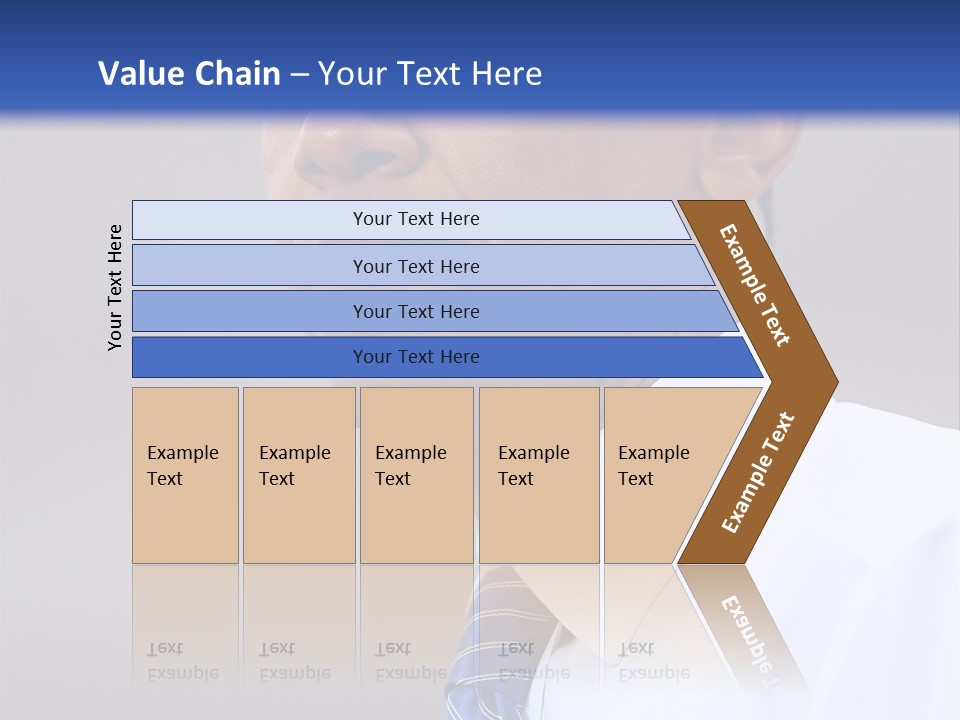 Value Chain – Your Text Here

Your Text Here

Your Text Here

Your Text Here

Your Text Here

Your Text Here

Example Text

Example Text

Example Text

Example Text

Example Text

Example Text

Example Text